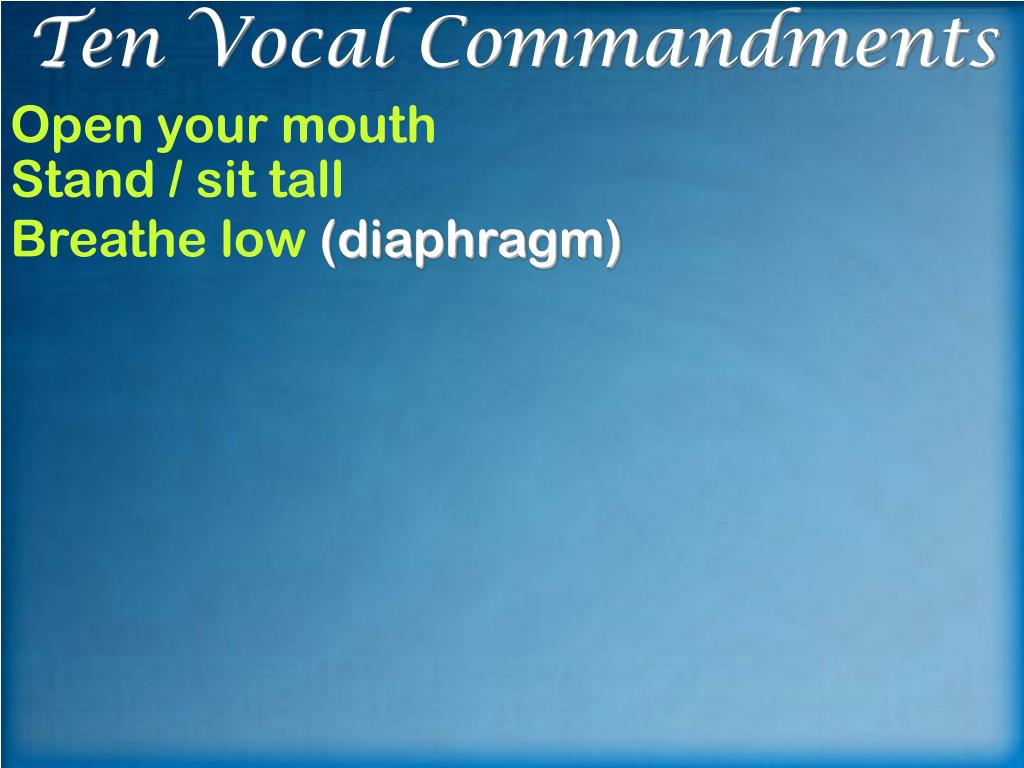 Ten Vocal Commandments

Open your mouth
Stand / sit tall
Breathe low (diaphragm)